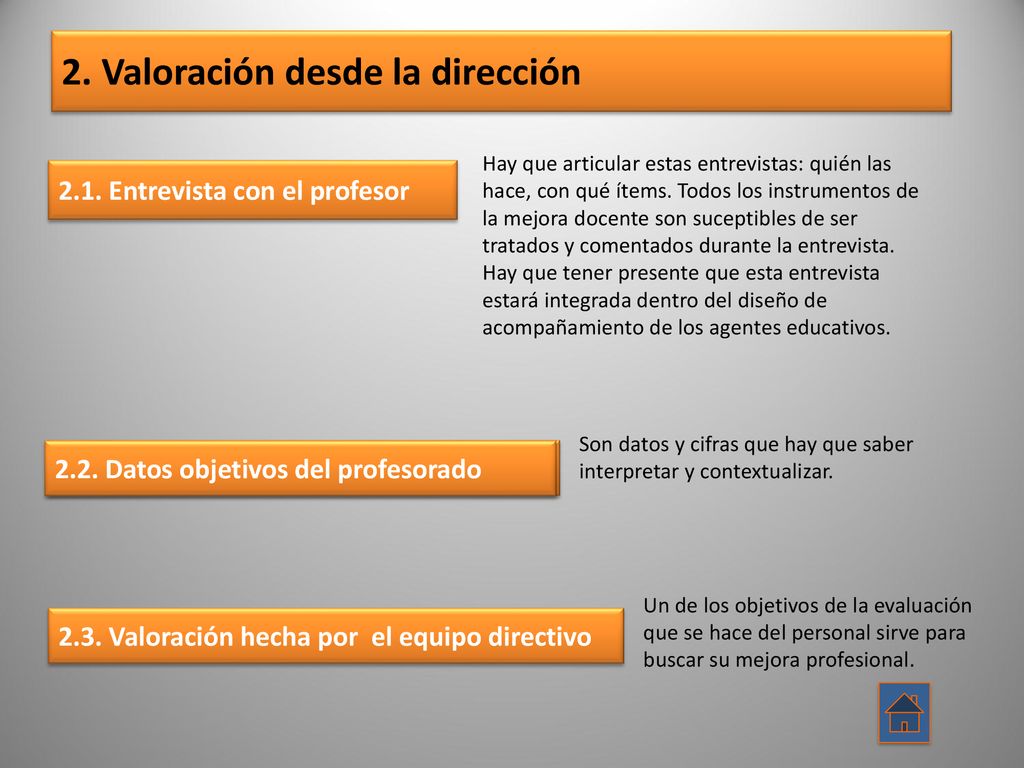 2. Valoración desde la dirección

2.1. Entrevista con el profesor

Hay que articular estas entrevistas: quién las hace, con qué ítems. Todos los instrumentos de la mejora docente son suceptibles de ser tratados y comentados durante la entrevista. Hay que tener presente que esta entrevista estará integrada dentro del diseño de acompañamiento de los agentes educativos.

2.2. Datos objetivos del profesorado

Son datos y cifras que hay que saber interpretar y contextualizar.

2.3. Valoración hecha por el equipo directivo

Un de los objetivos de la evaluación que se hace del personal sirve para buscar su mejora profesional.